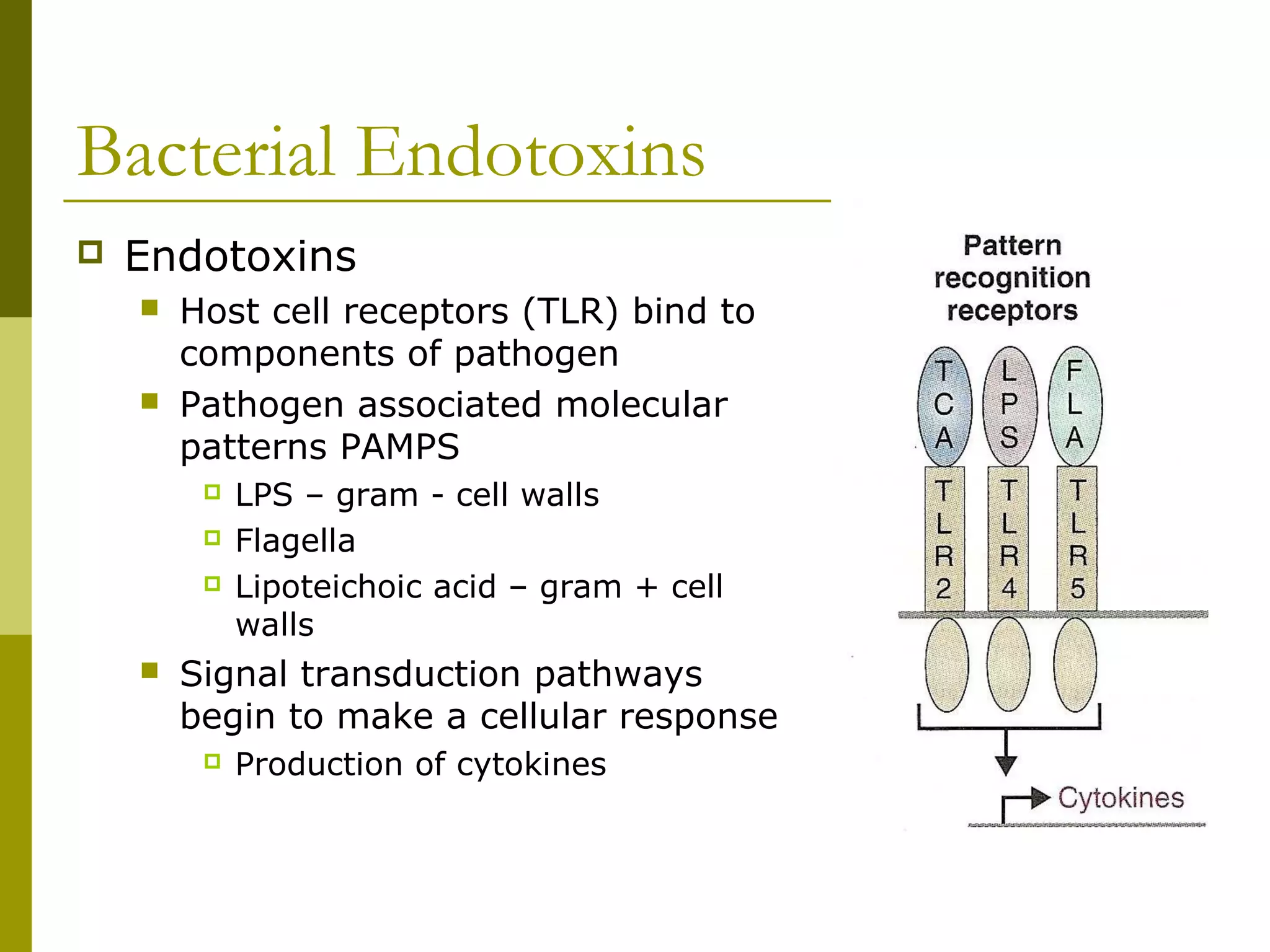 Bacterial Endotoxins

Endotoxins

Host cell receptors (TLR) bind to components of pathogen

Pathogen associated molecular patterns PAMPS

LPS – gram - cell walls

Flagella

Lipoteichoic acid – gram + cell walls

Signal transduction pathways begin to make a cellular response

Production of cytokines

Pattern recognition receptors

TCA

LPS

FLA

TLR2

TLR4

TLR5

Cytokines